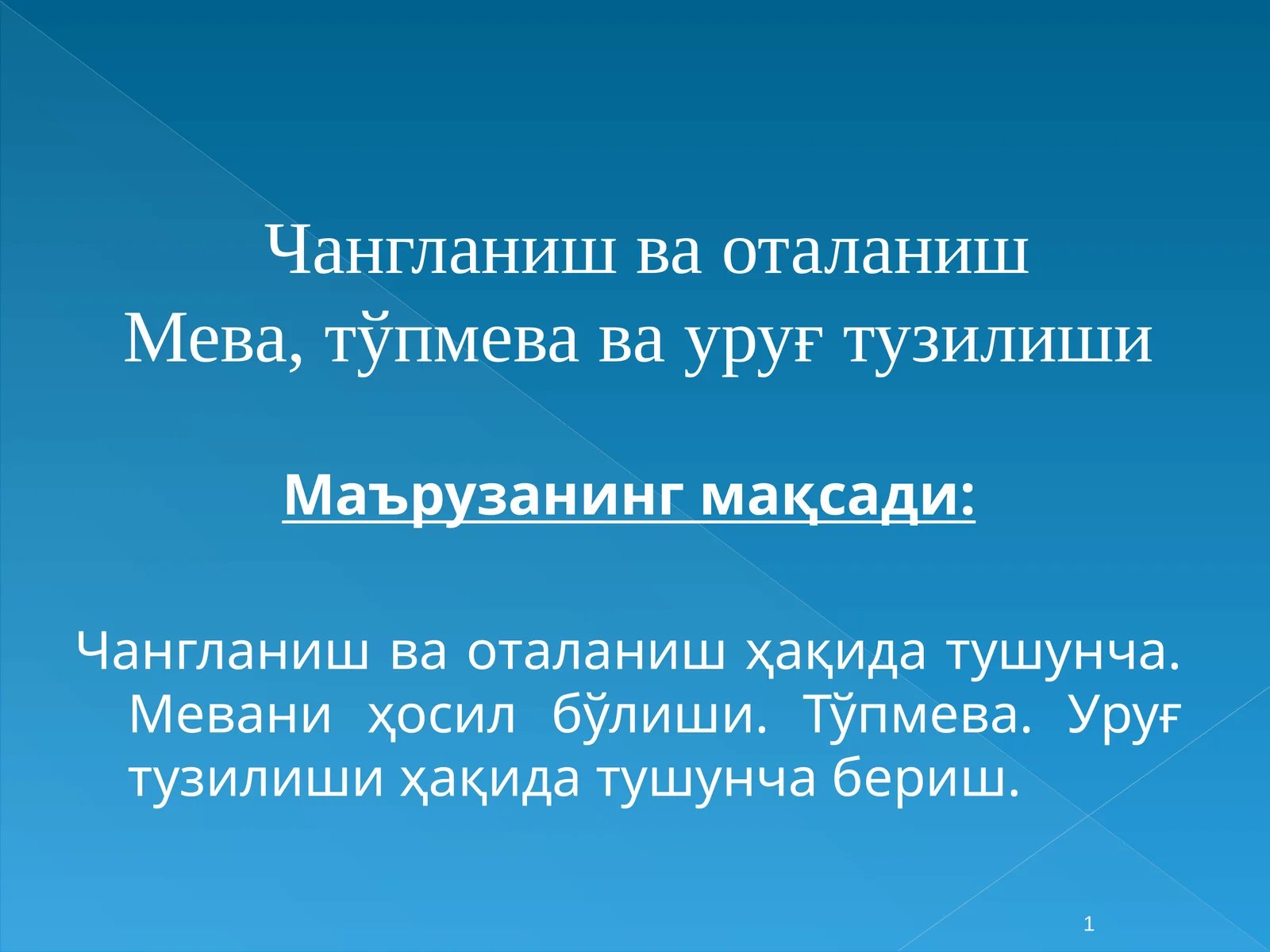 Чангланиш ва оталаниш
Мева, тўпмева ва уруғ тузилиши

Маърузанинг мақсади:

Чангланиш ва оталаниш ҳақида тушунча. Мевани ҳосил бўлиши. Тўпмева. Уруғ тузилиши ҳақида тушунча бериш.

1